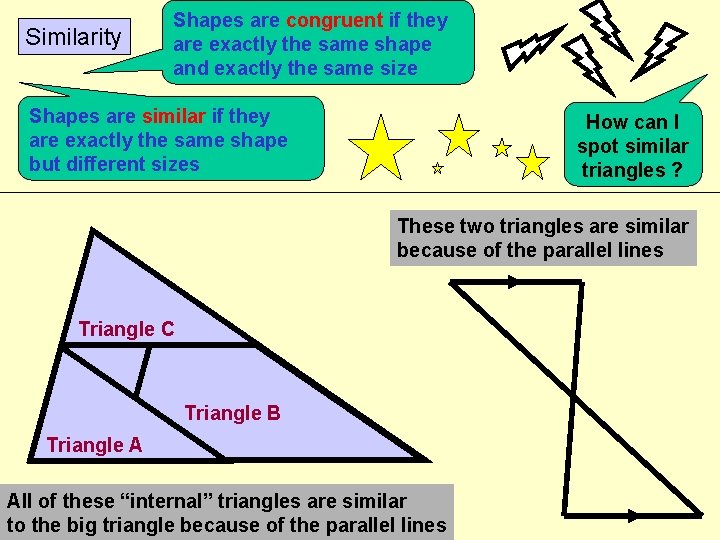 Similarity

Shapes are congruent if they are exactly the same shape and exactly the same size

Shapes are similar if they are exactly the same shape but different sizes

How can I spot similar triangles ?

These two triangles are similar because of the parallel lines

Triangle C

Triangle B

Triangle A

All of these “internal” triangles are similar to the big triangle because of the parallel lines